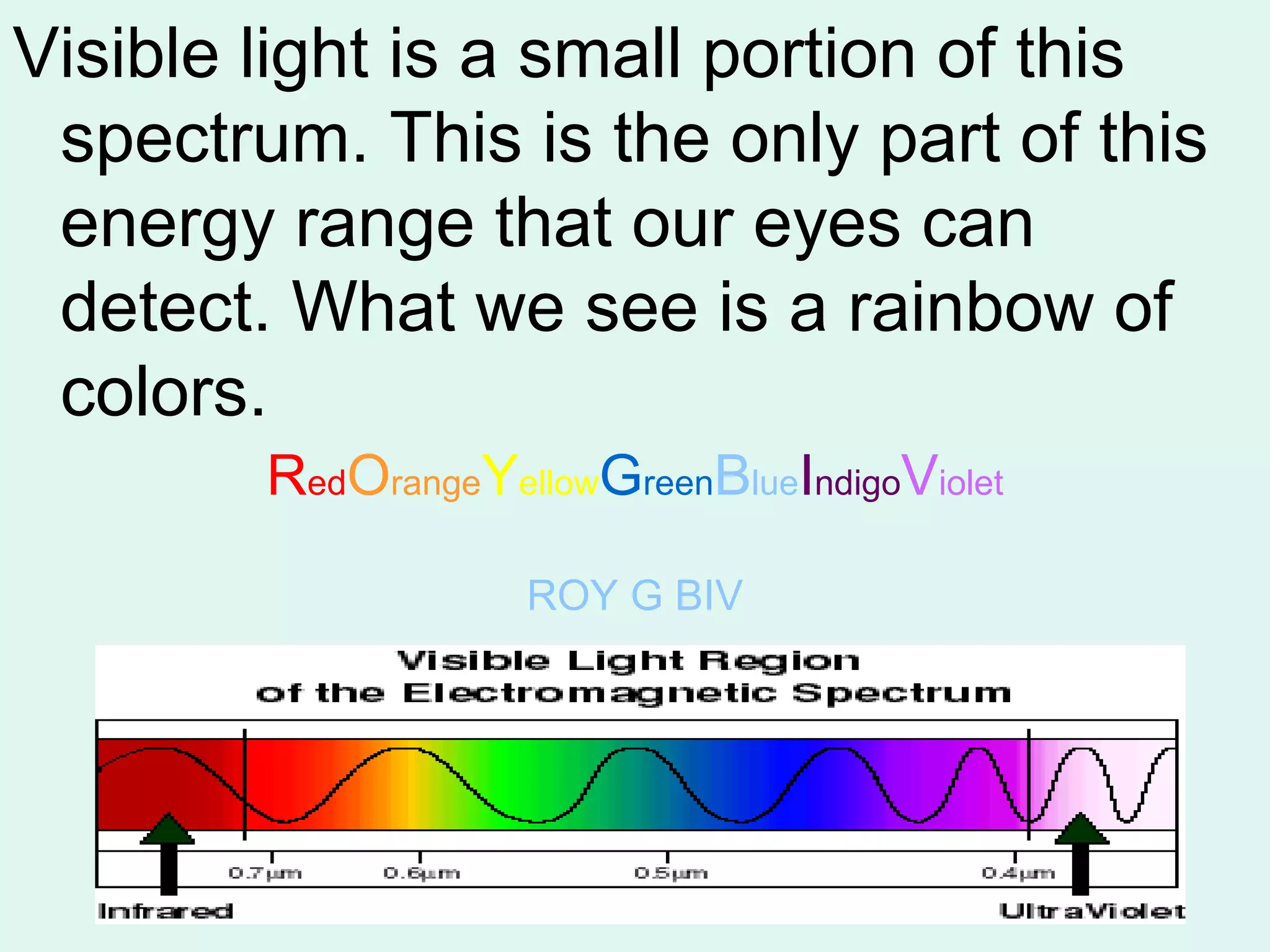 Visible light is a small portion of this spectrum. This is the only part of this energy range that our eyes can detect. What we see is a rainbow of colors.

RedOrangeYellowGreenBlueIndigoViolet

ROY G BIV

Visible Light Region
of the Electromagnetic Spectrum

0.7µm 0.6µm 0.5µm 0.4µm

Infrared UltraViolet